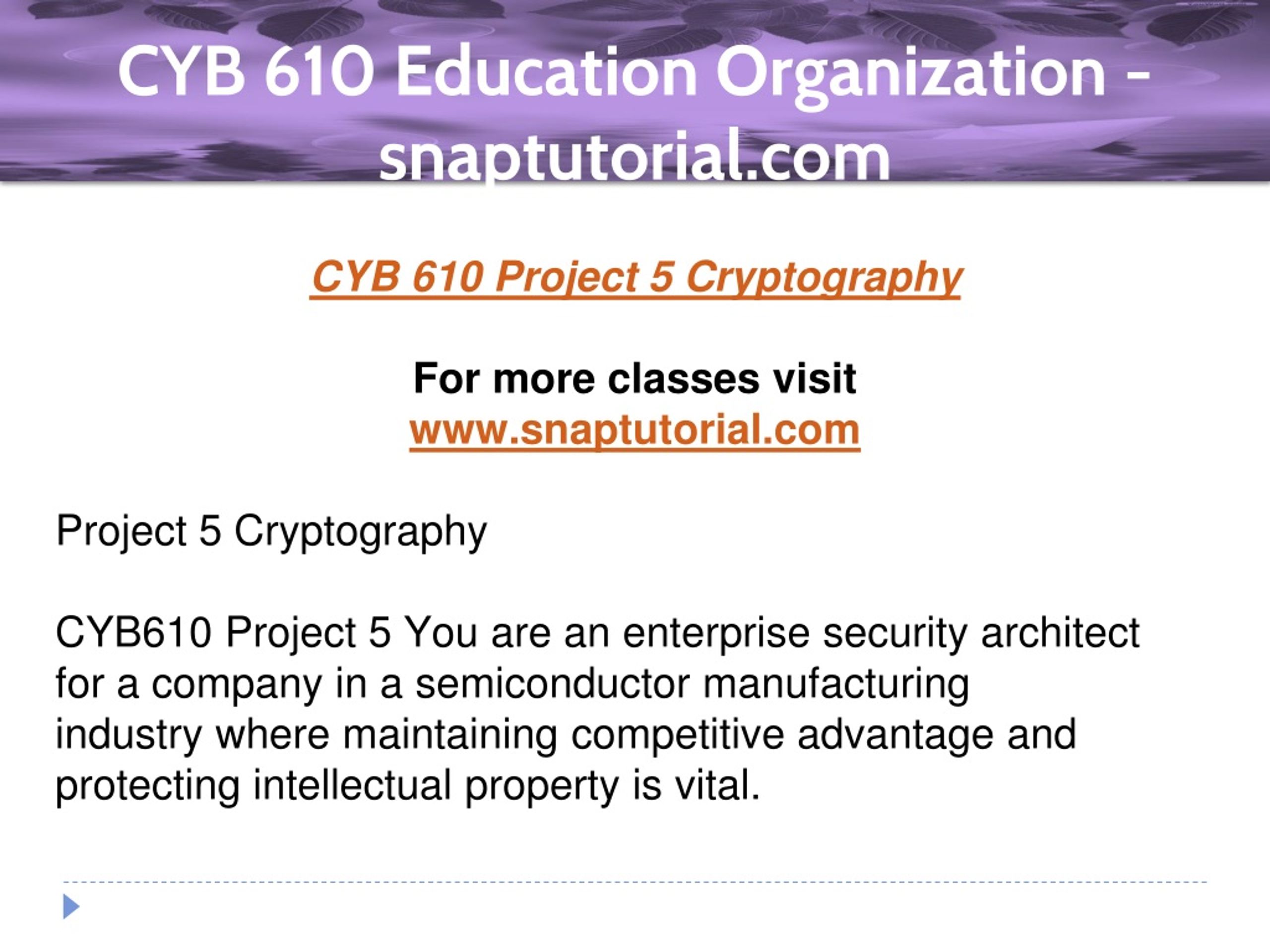 CYB 610 Education Organization - snaptutorial.com

CYB 610 Project 5 Cryptography

For more classes visit
www.snaptutorial.com

Project 5 Cryptography

CYB610 Project 5 You are an enterprise security architect for a company in a semiconductor manufacturing industry where maintaining competitive advantage and protecting intellectual property is vital.